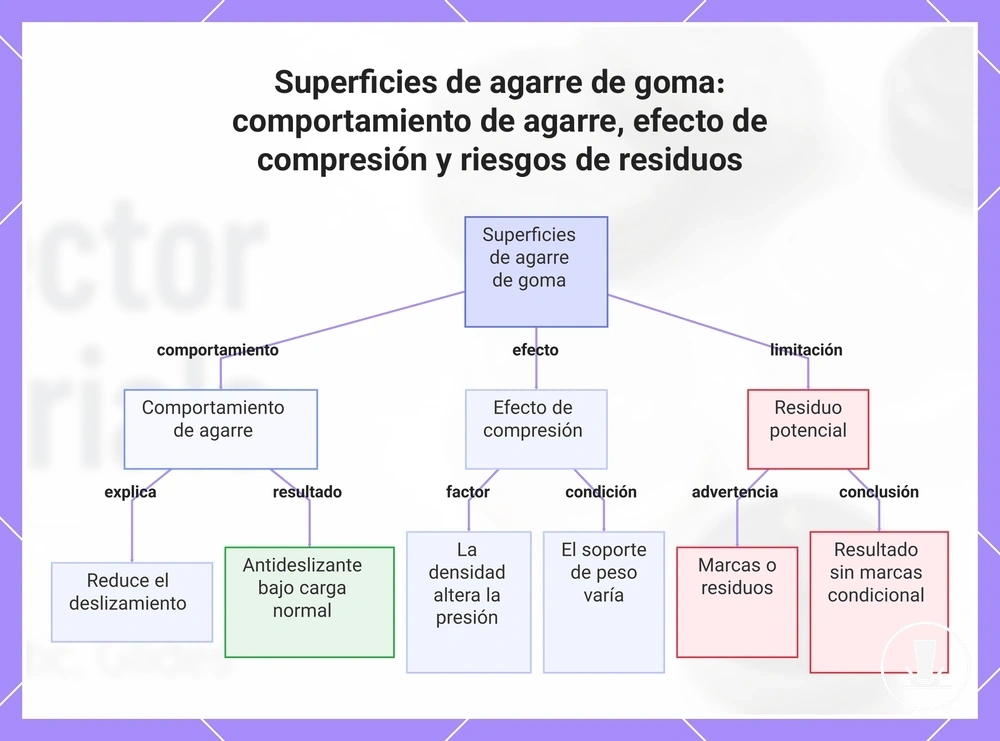 Superficies de agarre de goma: comportamiento de agarre, efecto de compresión y riesgos de residuos

Superficies de agarre de goma

comportamiento

efecto

limitación

Comportamiento de agarre

Efecto de compresión

Residuo potencial

explica

resultado

factor

condición

advertencia

conclusión

Reduce el deslizamiento

Antideslizante bajo carga normal

La densidad altera la presión

El soporte de peso varía

Marcas o residuos

Resultado sin marcas condicional